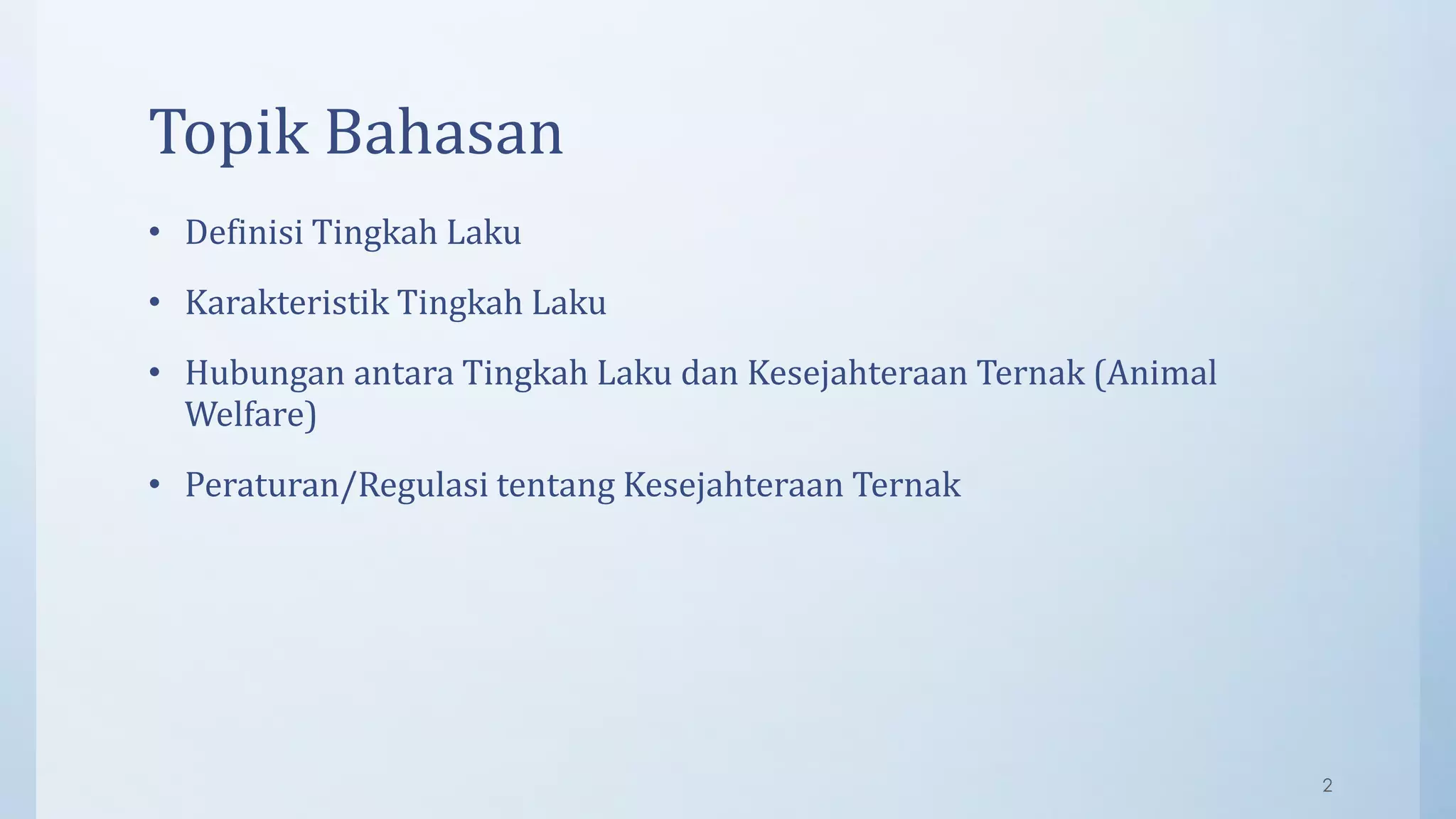 Topik Bahasan

• Definisi Tingkah Laku

• Karakteristik Tingkah Laku

• Hubungan antara Tingkah Laku dan Kesejahteraan Ternak (Animal Welfare)

• Peraturan/Regulasi tentang Kesejahteraan Ternak

2